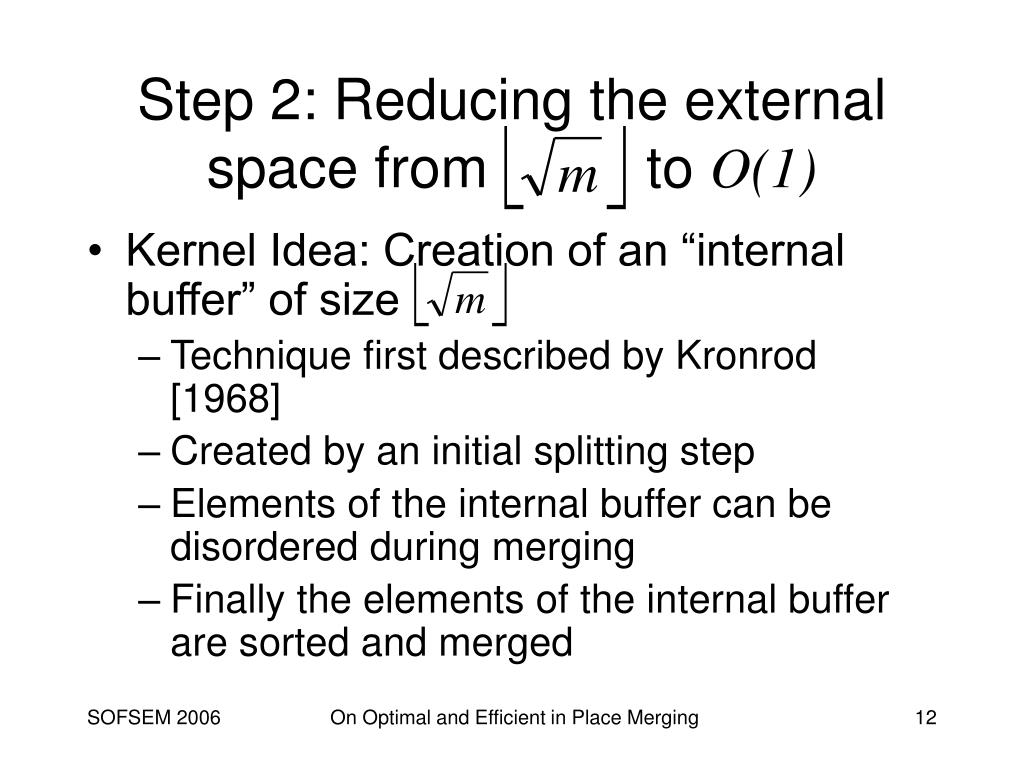 Step 2: Reducing the external space from $\lfloor \sqrt{m} \rfloor$ to $O(1)$

• Kernel Idea: Creation of an “internal buffer” of size $\lfloor \sqrt{m} \rfloor$

– Technique first described by Kronrod [1968]

– Created by an initial splitting step

– Elements of the internal buffer can be disordered during merging

– Finally the elements of the internal buffer are sorted and merged

SOFSEM 2006

On Optimal and Efficient in Place Merging

12